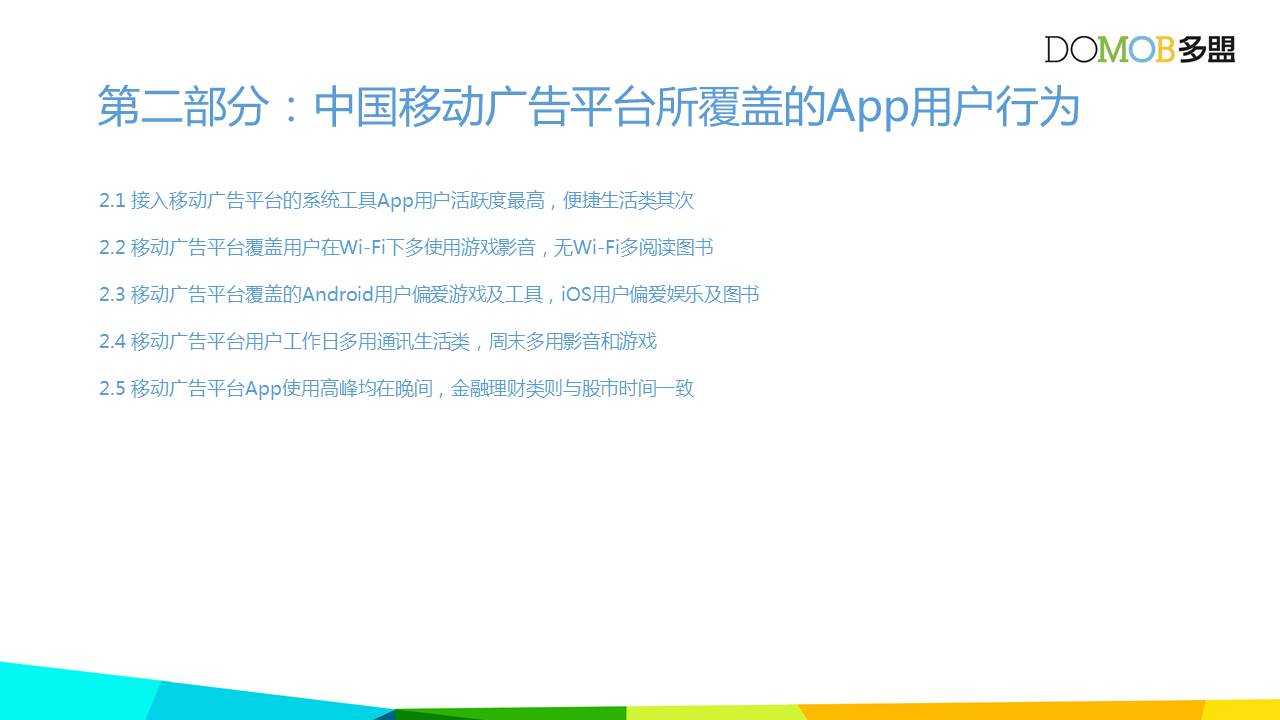 DOMOB多盟

第二部分：中国移动广告平台所覆盖的App用户行为

2.1 接入移动广告平台的系统工具App用户活跃度最高，便捷生活类其次

2.2 移动广告平台覆盖用户在Wi-Fi下多使用游戏影音，无Wi-Fi多阅读图书

2.3 移动广告平台覆盖的Android用户偏爱游戏及工具，iOS用户偏爱娱乐及图书

2.4 移动广告平台用户工作日多用通讯生活类，周末多用影音和游戏

2.5 移动广告平台App使用高峰均在晚间，金融理财类则与股市时间一致